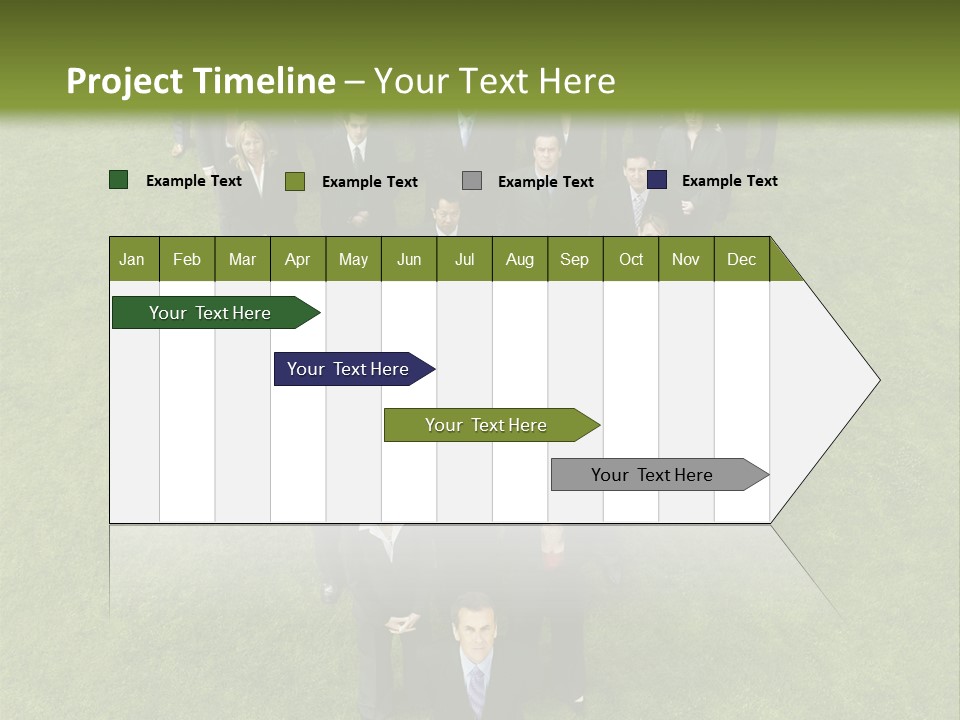 Project Timeline – Your Text Here

Example Text
Example Text
Example Text
Example Text

| Jan | Feb | Mar | Apr | May | Jun | Jul | Aug | Sep | Oct | Nov | Dec |
|---|---|---|---|---|---|---|---|---|---|---|---|

Your Text Here

Your Text Here

Your Text Here

Your Text Here